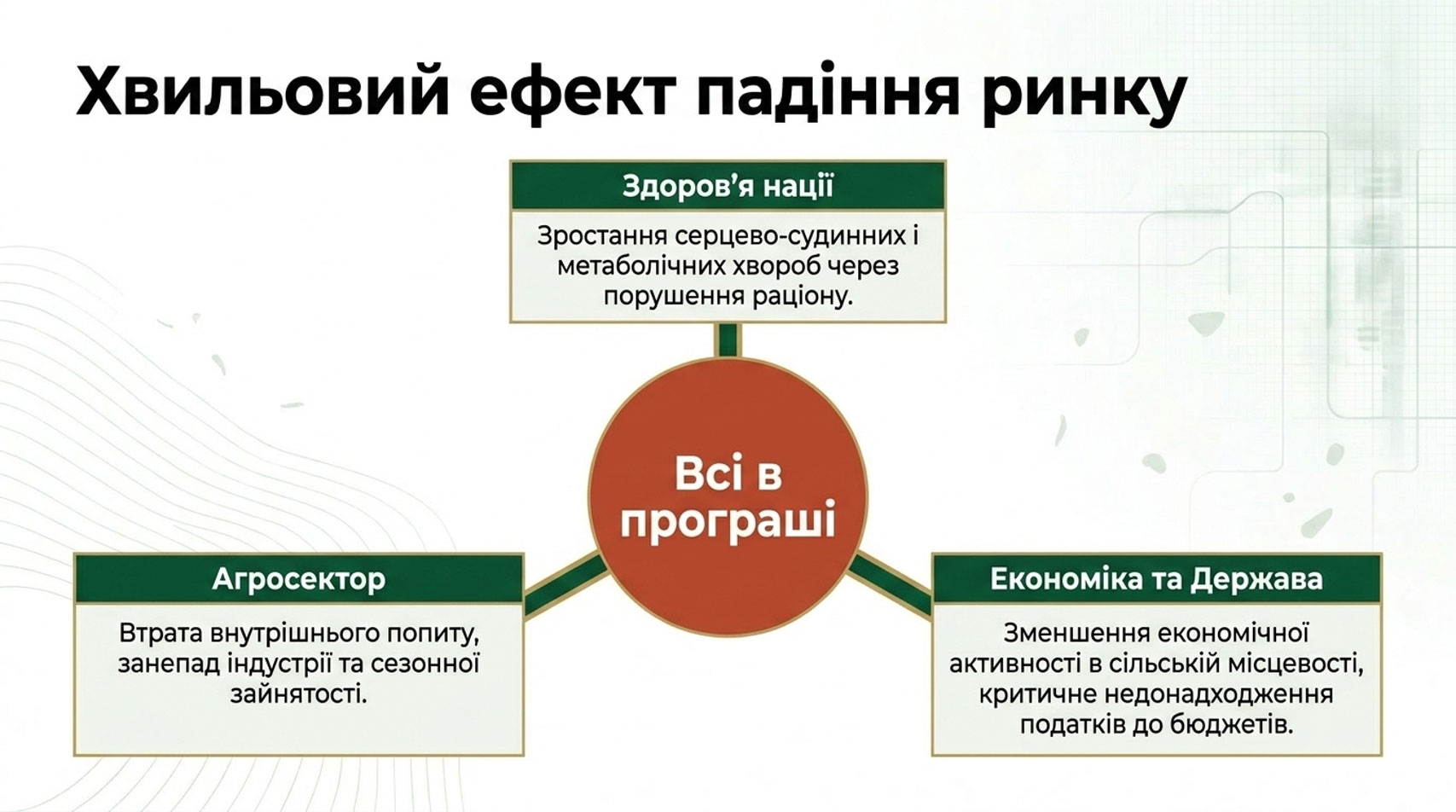 Хвильовий ефект падіння ринку

Здоров’я нації

Зростання серцево-судинних і метаболічних хвороб через порушення раціону.

Всі в програші

Агросектор

Втрата внутрішнього попиту, занепад індустрії та сезонної зайнятості.

Економіка та Держава

Зменшення економічної активності в сільській місцевості, критичне недонадходження податків до бюджетів.